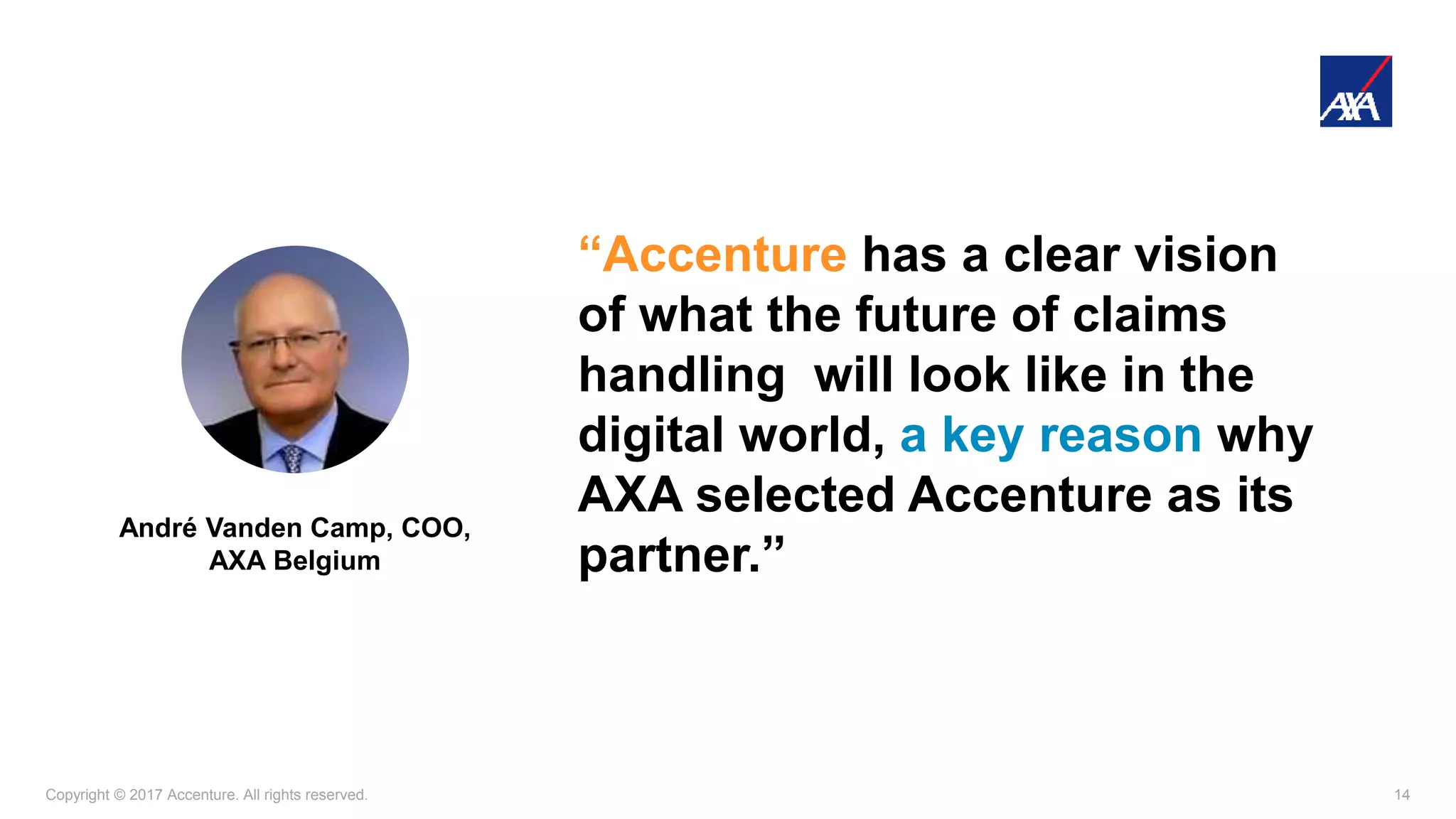 AXA

André Vanden Camp, COO, AXA Belgium

“Accenture has a clear vision of what the future of claims handling will look like in the digital world, a key reason why AXA selected Accenture as its partner.”

Copyright © 2017 Accenture. All rights reserved.

14